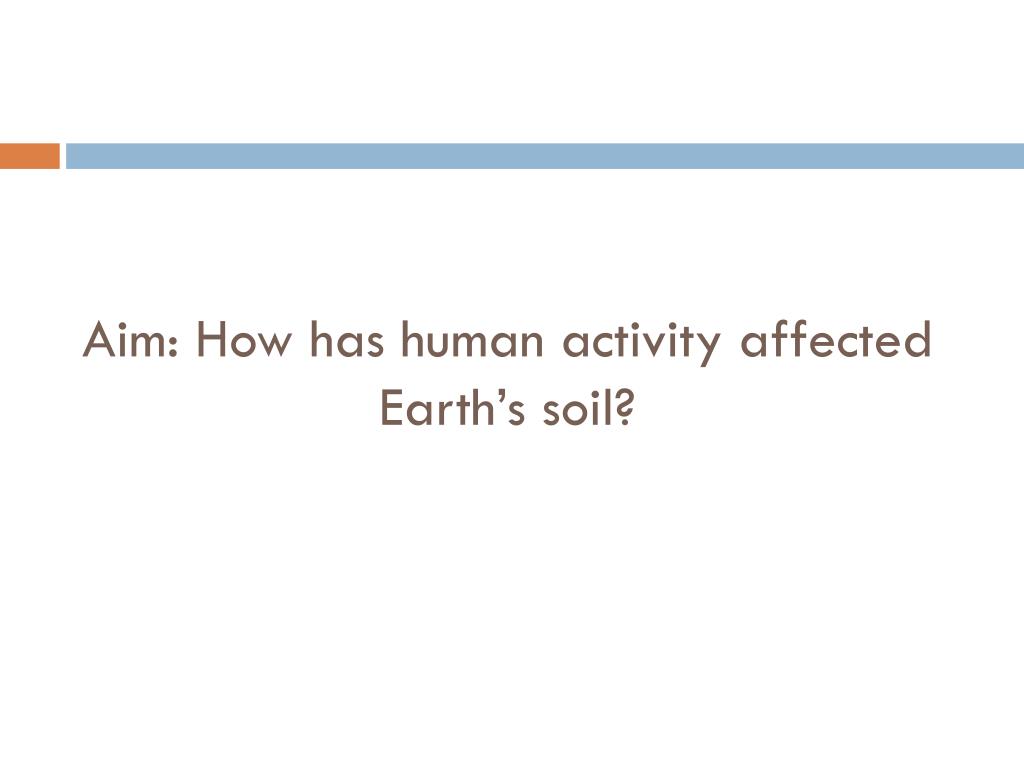 Aim: How has human activity affected Earth’s soil?